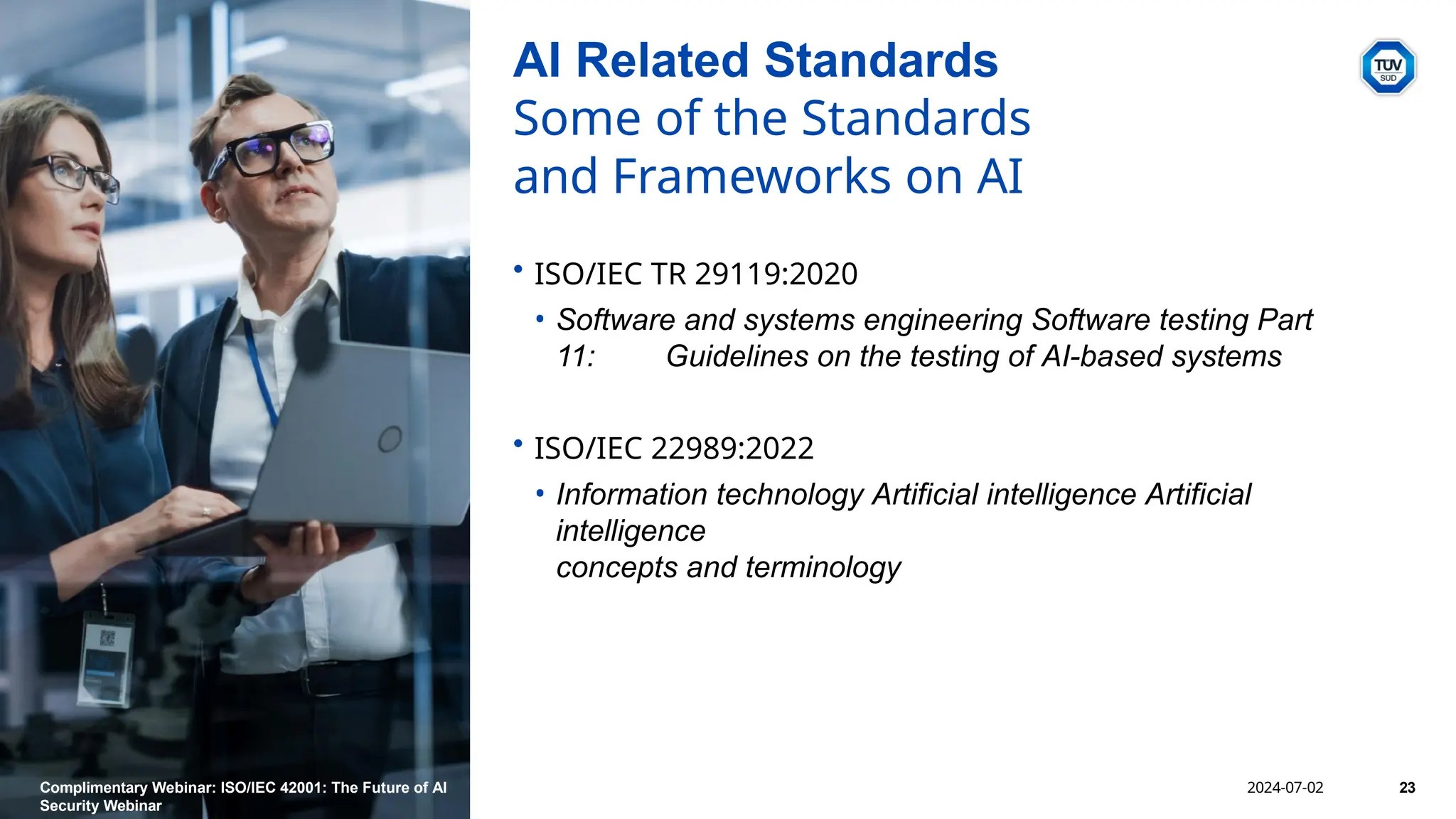 AI Related Standards
Some of the Standards and Frameworks on AI

TÜV SÜD

• ISO/IEC TR 29119:2020
  • Software and systems engineering Software testing Part 11: Guidelines on the testing of AI-based systems

• ISO/IEC 22989:2022
  • Information technology Artificial intelligence Artificial intelligence
concepts and terminology

Complimentary Webinar: ISO/IEC 42001: The Future of AI Security Webinar

2024-07-02

23